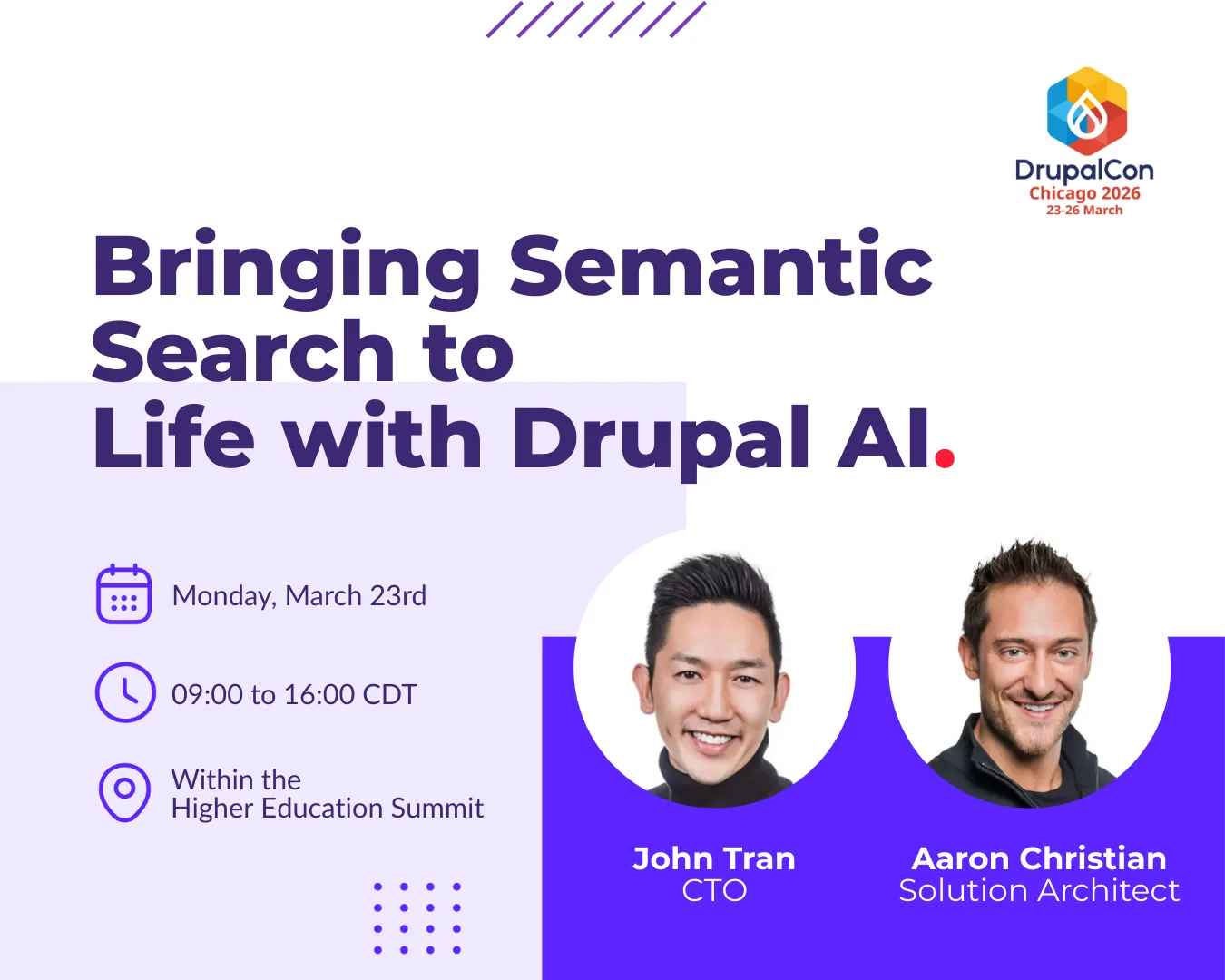 DrupalCon
Chicago 2026
23-26 March

Bringing Semantic Search to Life with Drupal AI.

Monday, March 23rd

09:00 to 16:00 CDT

Within the Higher Education Summit

John Tran
CTO

Aaron Christian
Solution Architect